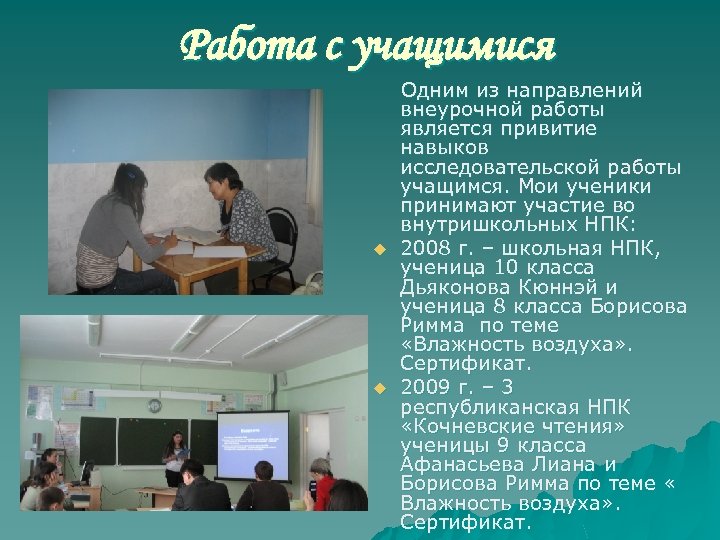 Работа с учащимися

Одним из направлений внеурочной работы является привитие навыков исследовательской работы учащимся. Мои ученики принимают участие во внутришкольных НПК:

2008 г. – школьная НПК, ученица 10 класса Дьяконова Кюннэй и ученица 8 класса Борисова Римма по теме «Влажность воздуха». Сертификат.

2009 г. – 3 республиканская НПК «Кочневские чтения» ученицы 9 класса Афанасьева Лиана и Борисова Римма по теме « Влажность воздуха». Сертификат.